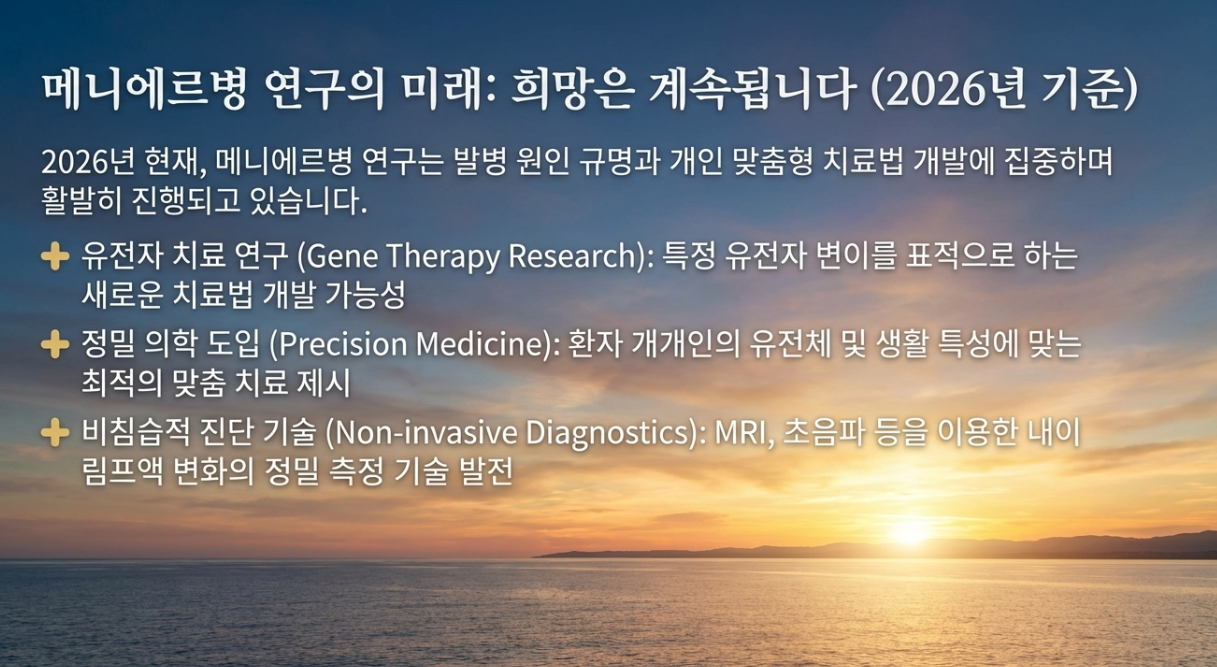 메니에르병 연구의 미래: 희망은 계속됩니다 (2026년 기준)

2026년 현재, 메니에르병 연구는 발병 원인 규명과 개인 맞춤형 치료법 개발에 집중하며 활발히 진행되고 있습니다.

✚ 유전자 치료 연구 (Gene Therapy Research): 특정 유전자 변이를 표적으로 하는 새로운 치료법 개발 가능성

✚ 정밀 의학 도입 (Precision Medicine): 환자 개개인의 유전체 및 생활 특성에 맞는 최적의 맞춤 치료 제시

✚ 비침습적 진단 기술 (Non-invasive Diagnostics): MRI, 초음파 등을 이용한 내이 림프액 변화의 정밀 측정 기술 발전